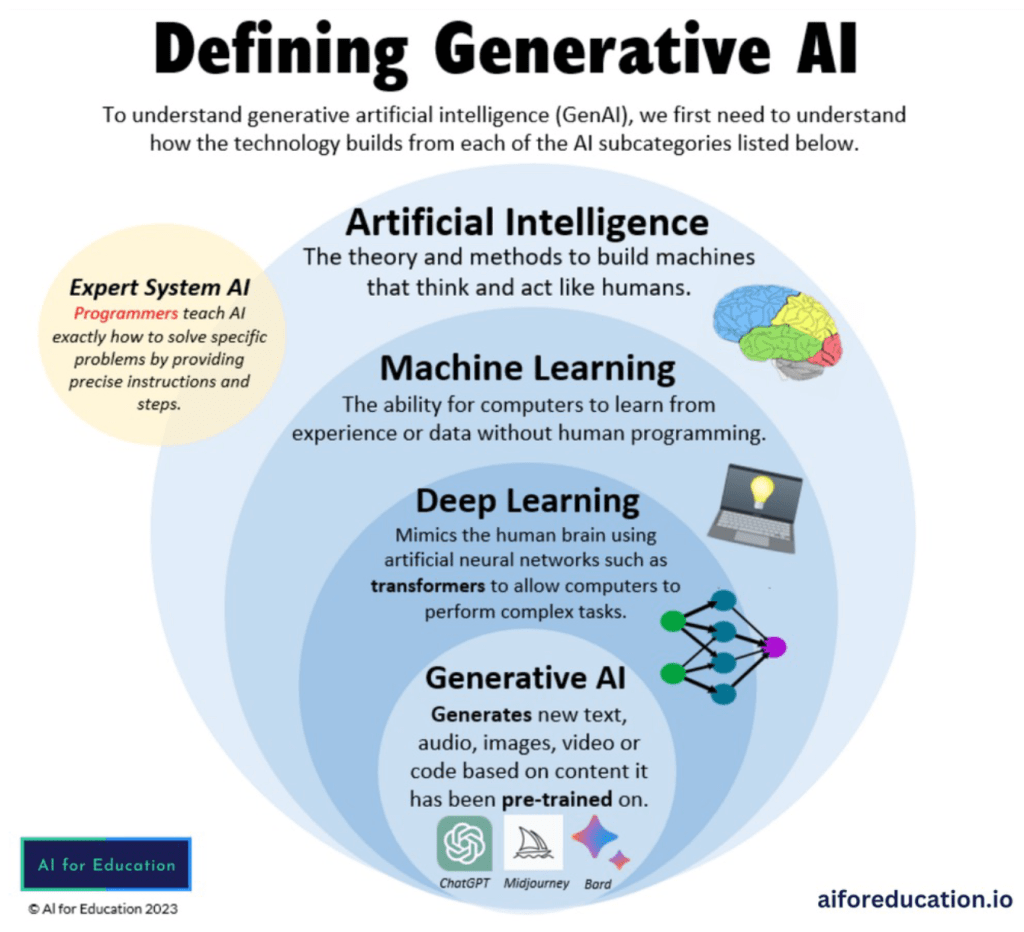 Defining Generative AI

To understand generative artificial intelligence (GenAI), we first need to understand how the technology builds from each of the AI subcategories listed below.

Expert System AI
Programmers teach AI exactly how to solve specific problems by providing precise instructions and steps.

Artificial Intelligence
The theory and methods to build machines that think and act like humans.

Machine Learning
The ability for computers to learn from experience or data without human programming.

Deep Learning
Mimics the human brain using artificial neural networks such as transformers to allow computers to perform complex tasks.

Generative AI
Generates new text, audio, images, video or code based on content it has been pre-trained on.

ChatGPT Midjourney Bard

AI for Education

© AI for Education 2023

aiforeducation.io